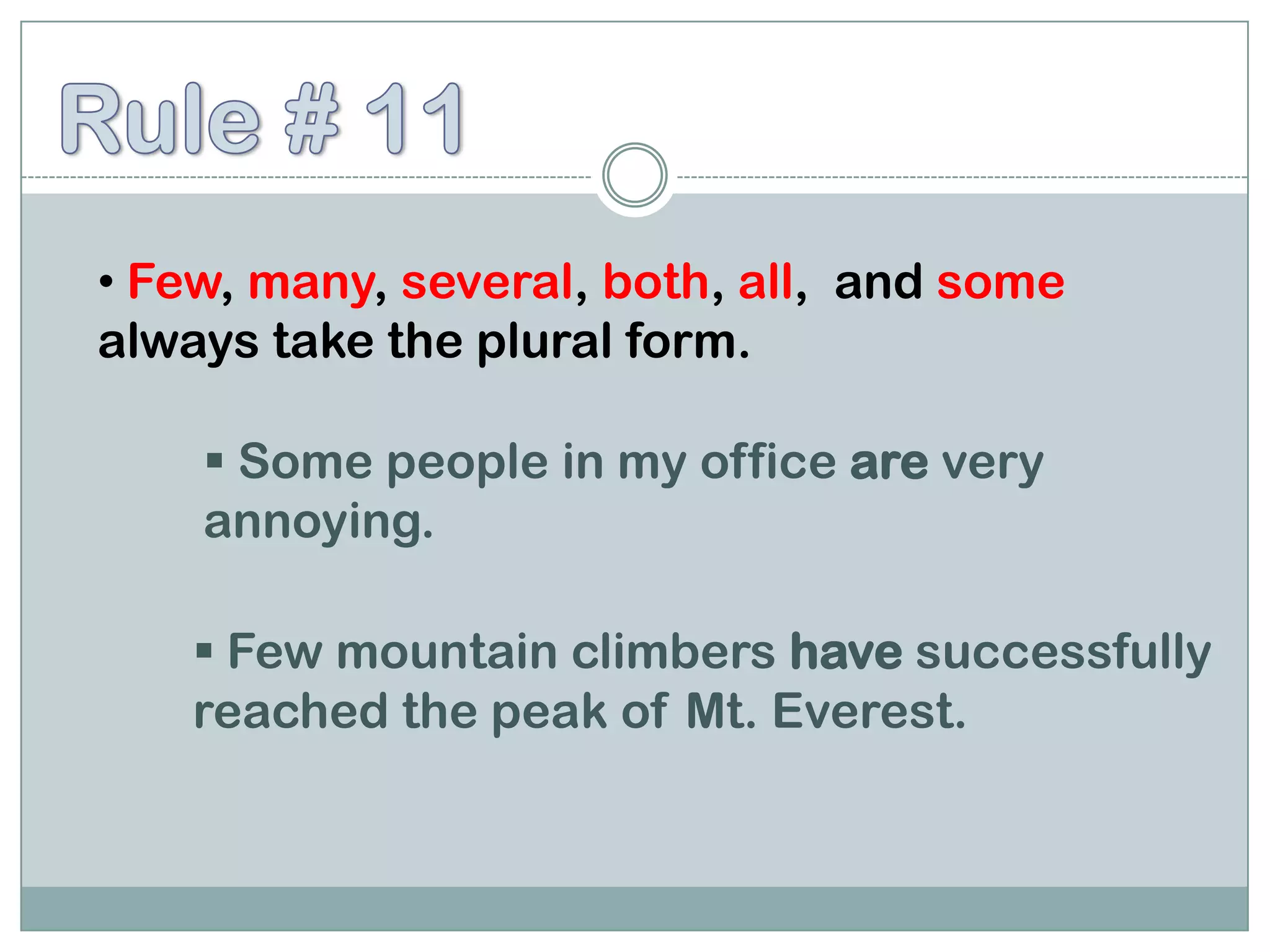 Rule # 11

• Few, many, several, both, all, and some always take the plural form.

▪ Some people in my office are very annoying.

▪ Few mountain climbers have successfully reached the peak of Mt. Everest.